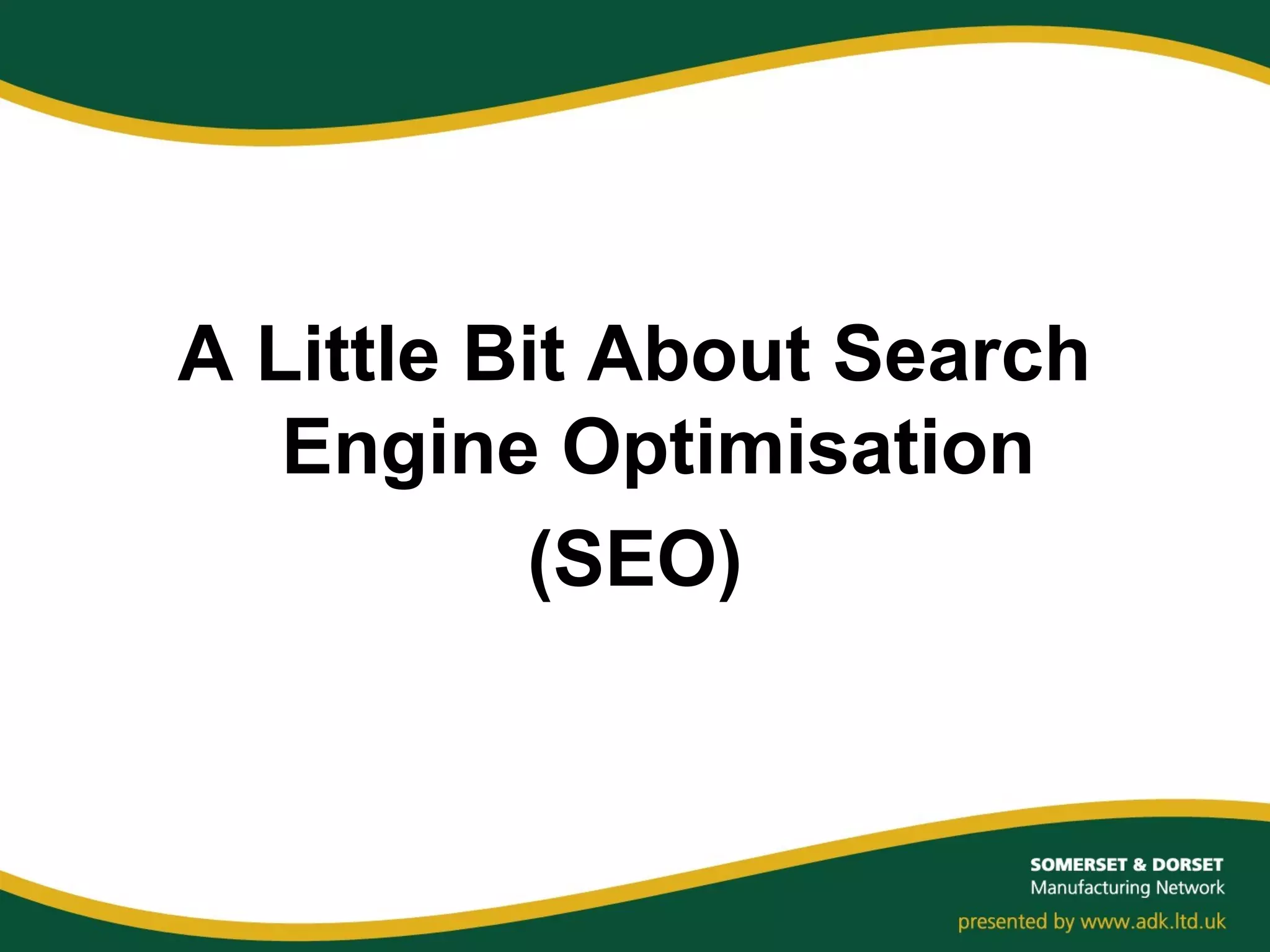 A Little Bit About Search Engine Optimisation
(SEO)

SOMERSET & DORSET
Manufacturing Network
presented by www.adk.ltd.uk